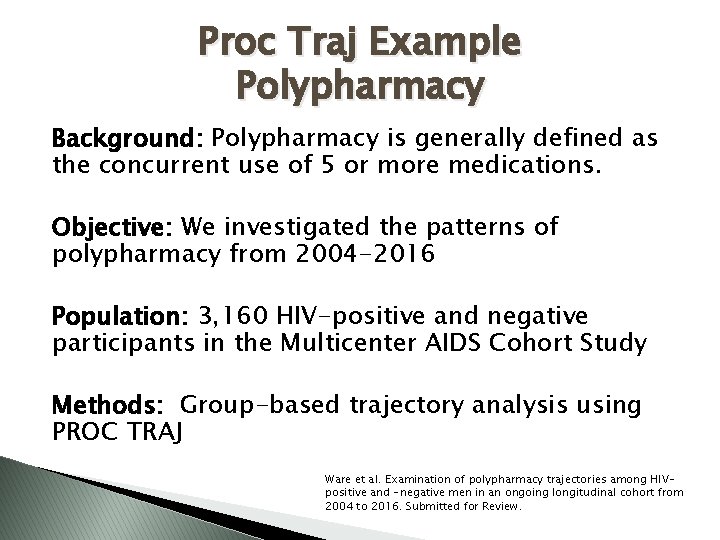 Proc Traj Example
Polypharmacy

Background: Polypharmacy is generally defined as the concurrent use of 5 or more medications.

Objective: We investigated the patterns of polypharmacy from 2004-2016

Population: 3,160 HIV-positive and negative participants in the Multicenter AIDS Cohort Study

Methods: Group-based trajectory analysis using PROC TRAJ

Ware et al. Examination of polypharmacy trajectories among HIV-positive and -negative men in an ongoing longitudinal cohort from 2004 to 2016. Submitted for Review.